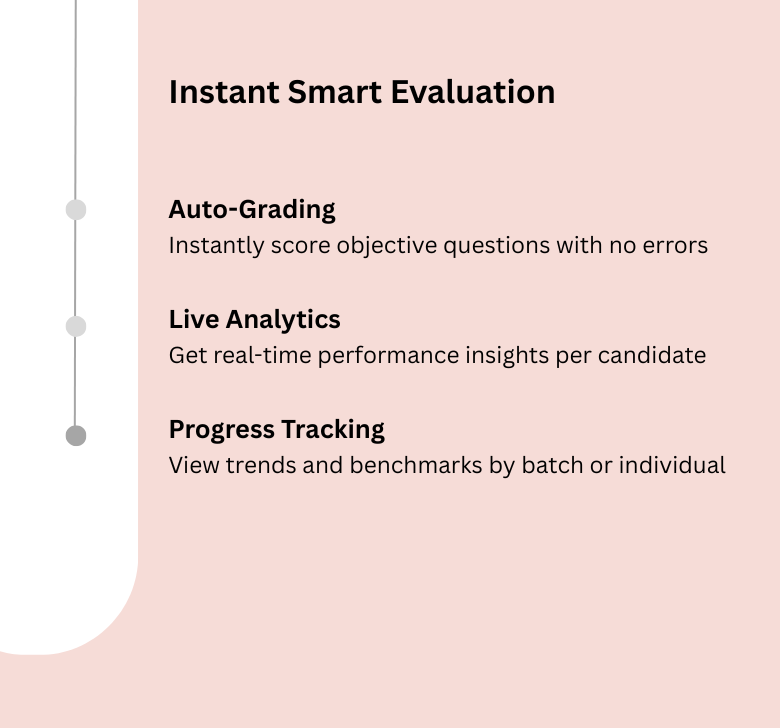 Instant Smart Evaluation

Auto-Grading
Instantly score objective questions with no errors

Live Analytics
Get real-time performance insights per candidate

Progress Tracking
View trends and benchmarks by batch or individual